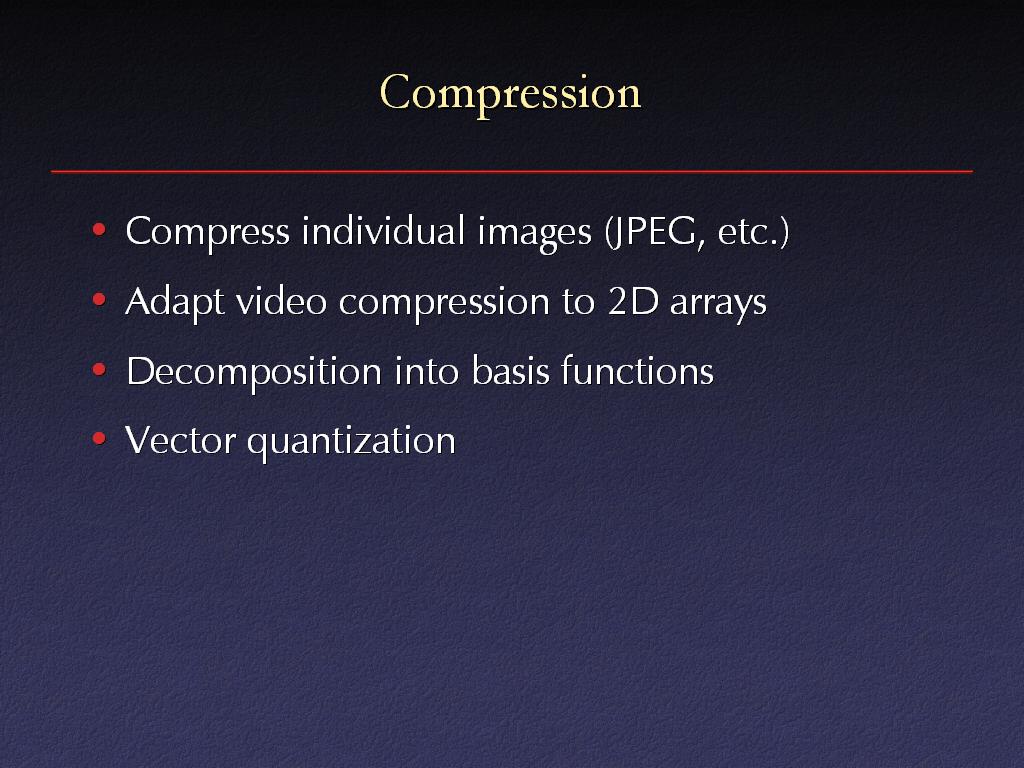 Compression

• Compress individual images (JPEG, etc.)
• Adapt video compression to 2D arrays
• Decomposition into basis functions
• Vector quantization